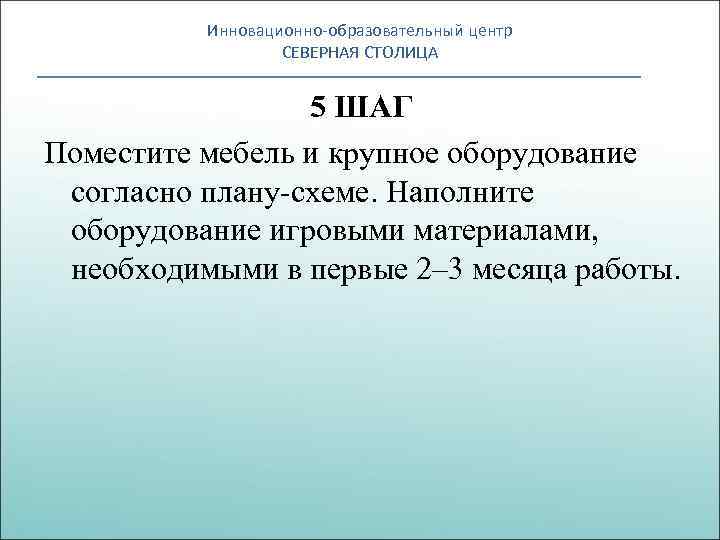 Инновационно-образовательный центр
СЕВЕРНАЯ СТОЛИЦА

5 ШАГ

Поместите мебель и крупное оборудование согласно плану-схеме. Наполните оборудование игровыми материалами, необходимыми в первые 2–3 месяца работы.